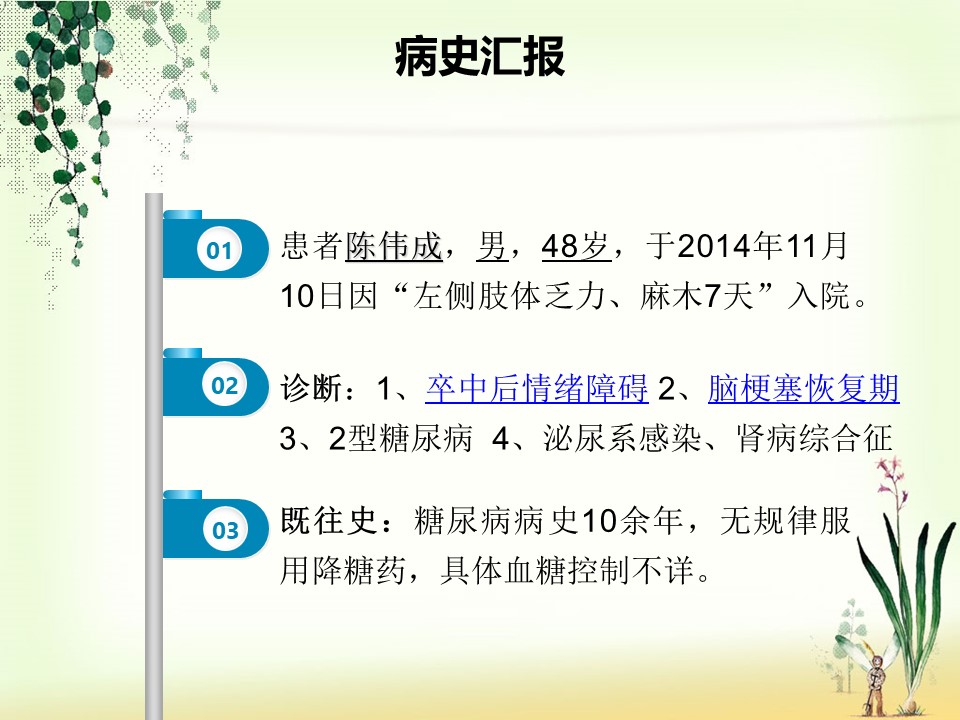 病史汇报

01

患者陈伟成，男，48岁，于2014年11月10日因“左侧肢体乏力、麻木7天”入院。

02

诊断：1、卒中后情绪障碍 2、脑梗塞恢复期 3、2型糖尿病 4、泌尿系感染、肾病综合征

03

既往史：糖尿病病史10余年，无规律服用降糖药，具体血糖控制不详。